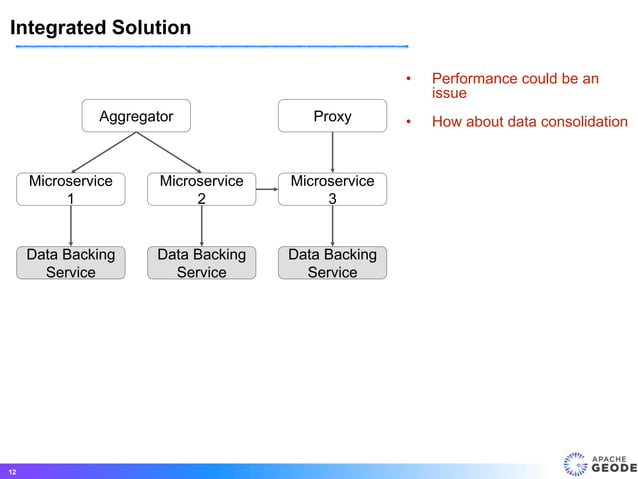 Integrated Solution

Aggregator

Proxy

Microservice 1

Microservice 2

Microservice 3

Data Backing Service

Data Backing Service

Data Backing Service

• Performance could be an issue

• How about data consolidation

12

APACHE GEODE